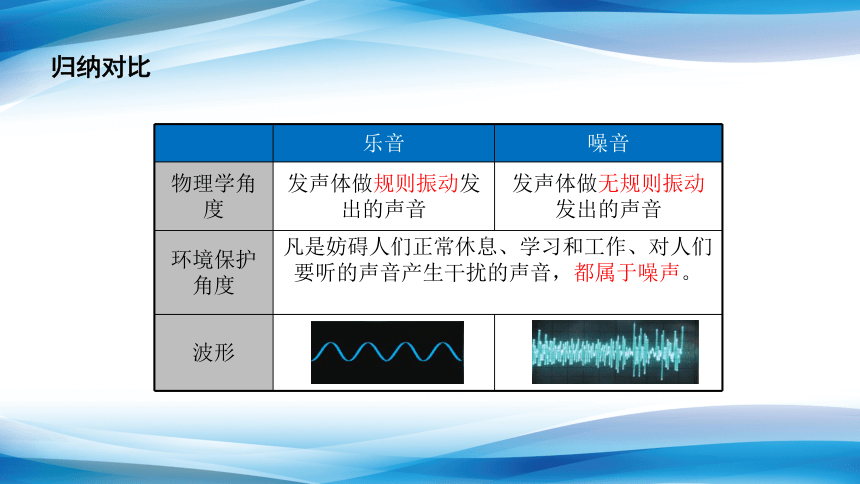 归纳对比

| | 乐音 | 噪音 |
|---|---|---|
| 物理学角度 | 发声体做规则振动发出的声音 | 发声体做无规则振动发出的声音 |
| 环境保护角度 | 凡是妨碍人们正常休息、学习和工作、对人们要听的声音产生干扰的声音，都属于噪声。 | |
| 波形 | | |